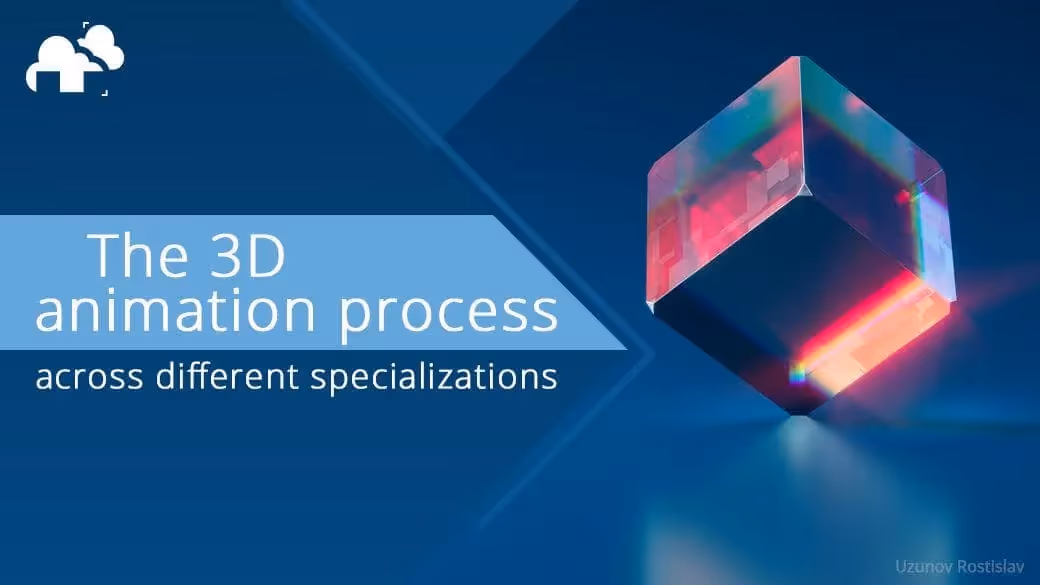 The 3D animation process

across different specializations

Uzunov Rostislav